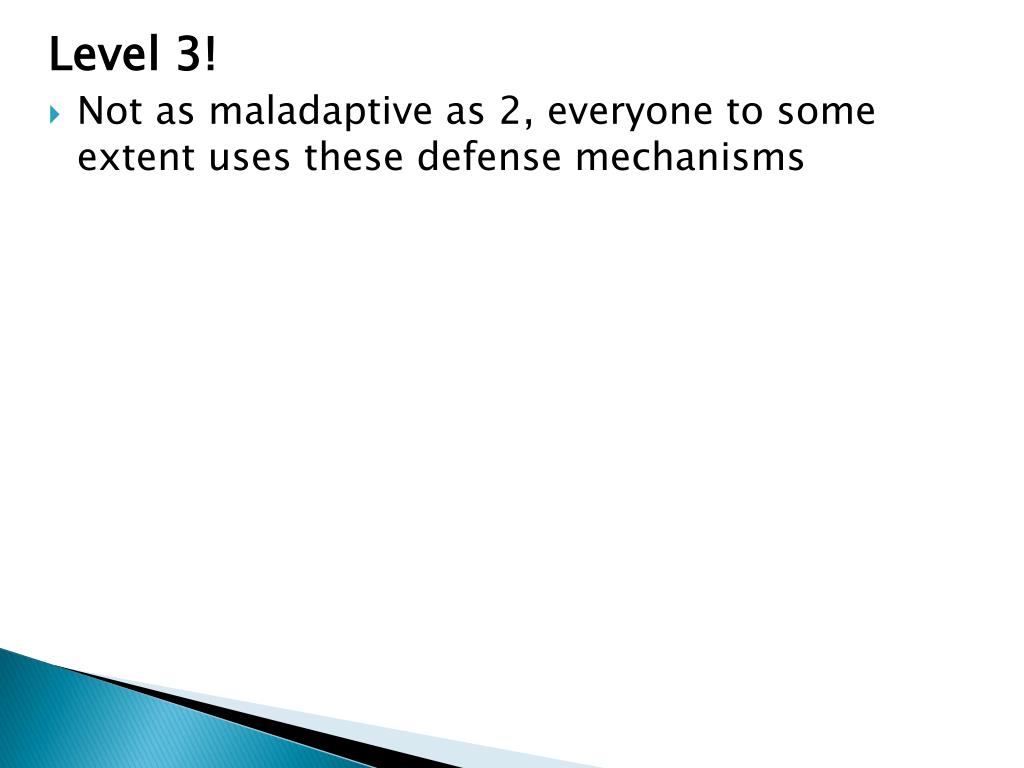 Level 3!

Not as maladaptive as 2, everyone to some extent uses these defense mechanisms